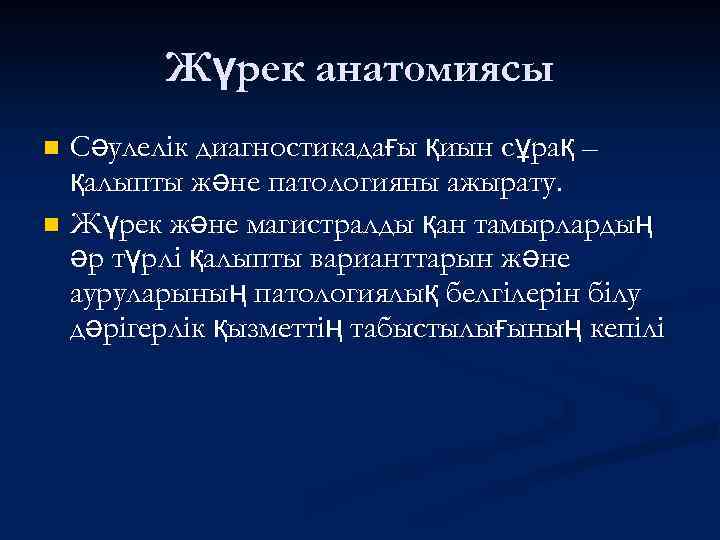 Жүрек анатомиясы

Сәулелік диагностикадағы қиын сұрақ – қалыпты және патологияны ажырату.

Жүрек және магистралды қан тамырлардың әр түрлі қалыпты варианттарын және ауруларының патологиялық белгілерін білу дәрігерлік қызметтің табыстылығының кепілі